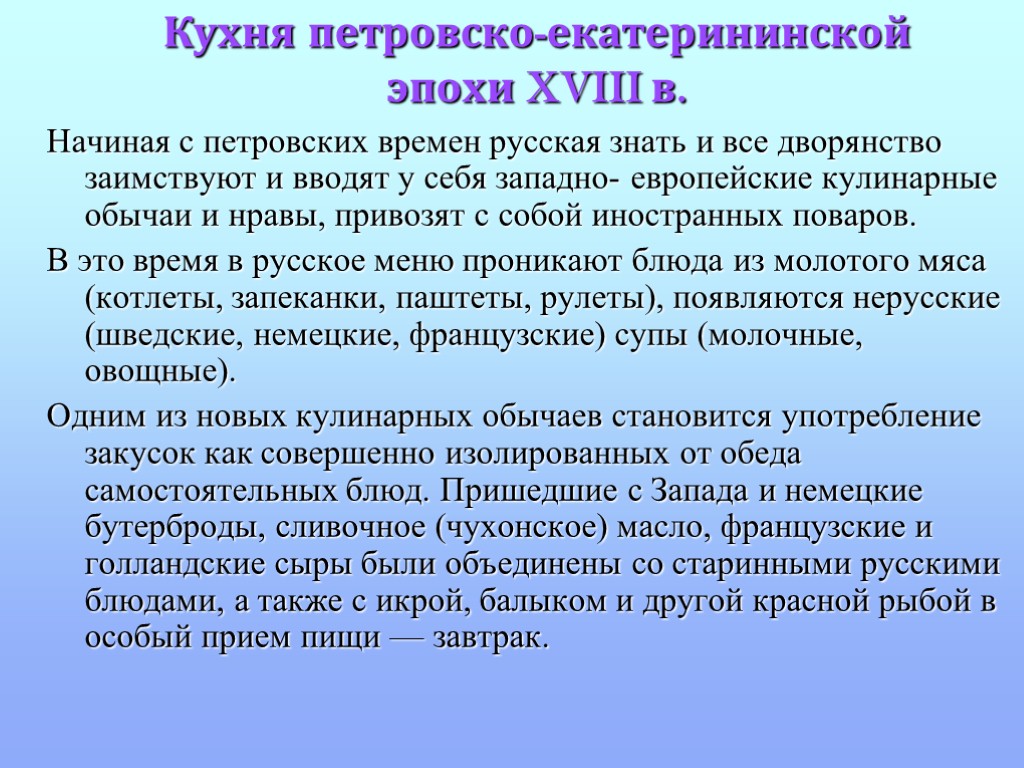 Кухня петровско-екатерининской эпохи XVIII в.

Начиная с петровских времен русская знать и все дворянство заимствуют и вводят у себя западно- европейские кулинарные обычаи и нравы, привозят с собой иностранных поваров.

В это время в русское меню проникают блюда из молотого мяса (котлеты, запеканки, паштеты, рулеты), появляются нерусские (шведские, немецкие, французские) супы (молочные, овощные).

Одним из новых кулинарных обычаев становится употребление закусок как совершенно изолированных от обеда самостоятельных блюд. Пришедшие с Запада и немецкие бутерброды, сливочное (чухонское) масло, французские и голландские сыры были объединены со старинными русскими блюдами, а также с икрой, балыком и другой красной рыбой в особый прием пищи — завтрак.